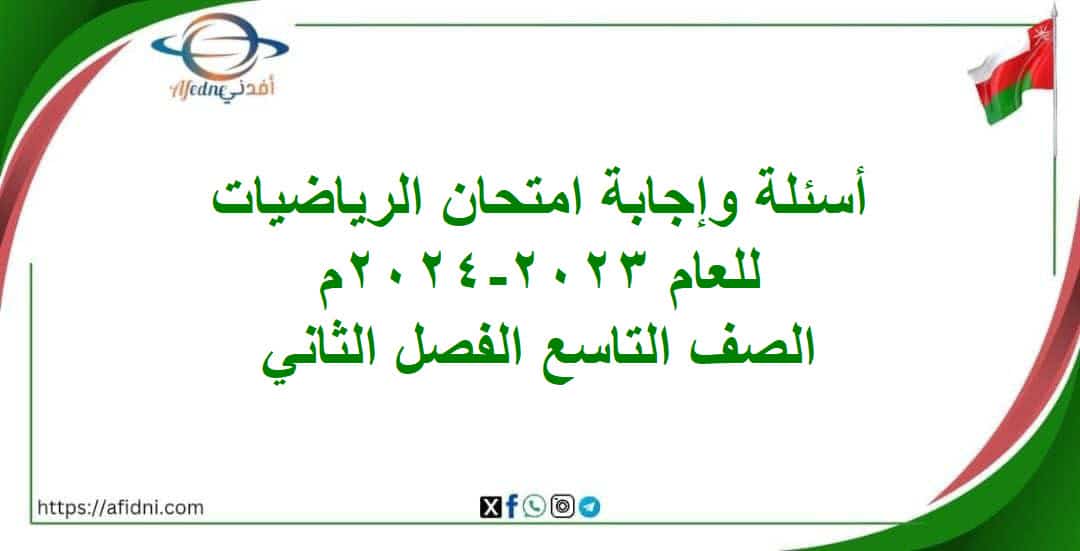 Afedne أفدني

أسئلة وإجابة امتحان الرياضيات
للعام ٢٠٢٣-٢٠٢٤م
الصف التاسع الفصل الثاني

https://afidni.com